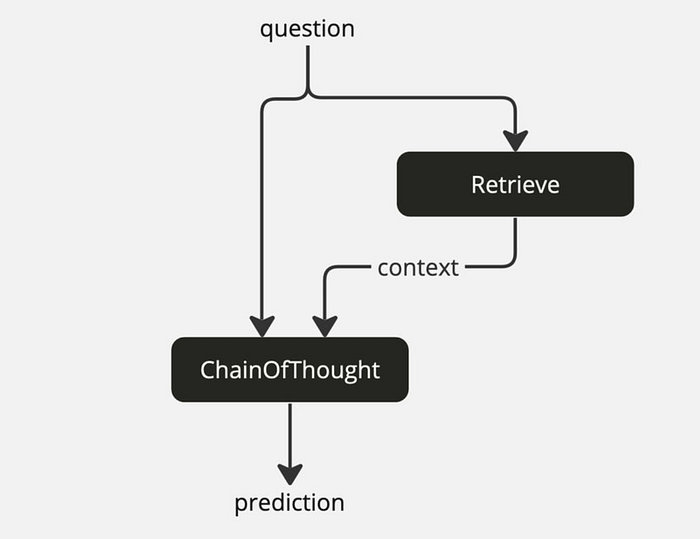 question

Retrieve

context

ChainOfThought

prediction